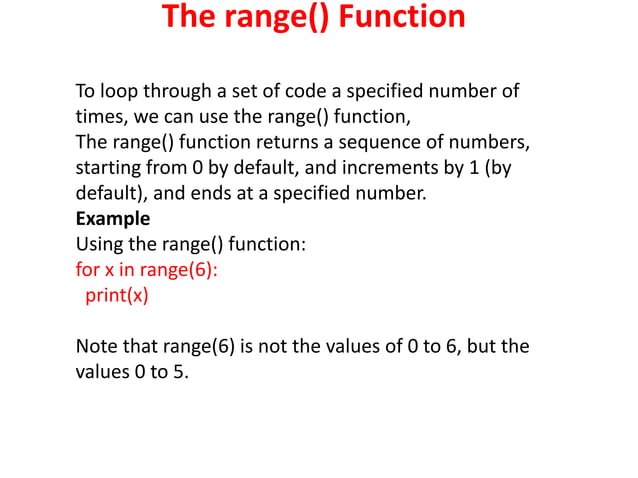 The range() Function

To loop through a set of code a specified number of times, we can use the range() function,
The range() function returns a sequence of numbers, starting from 0 by default, and increments by 1 (by default), and ends at a specified number.
Example
Using the range() function:
for x in range(6):
  print(x)

Note that range(6) is not the values of 0 to 6, but the values 0 to 5.